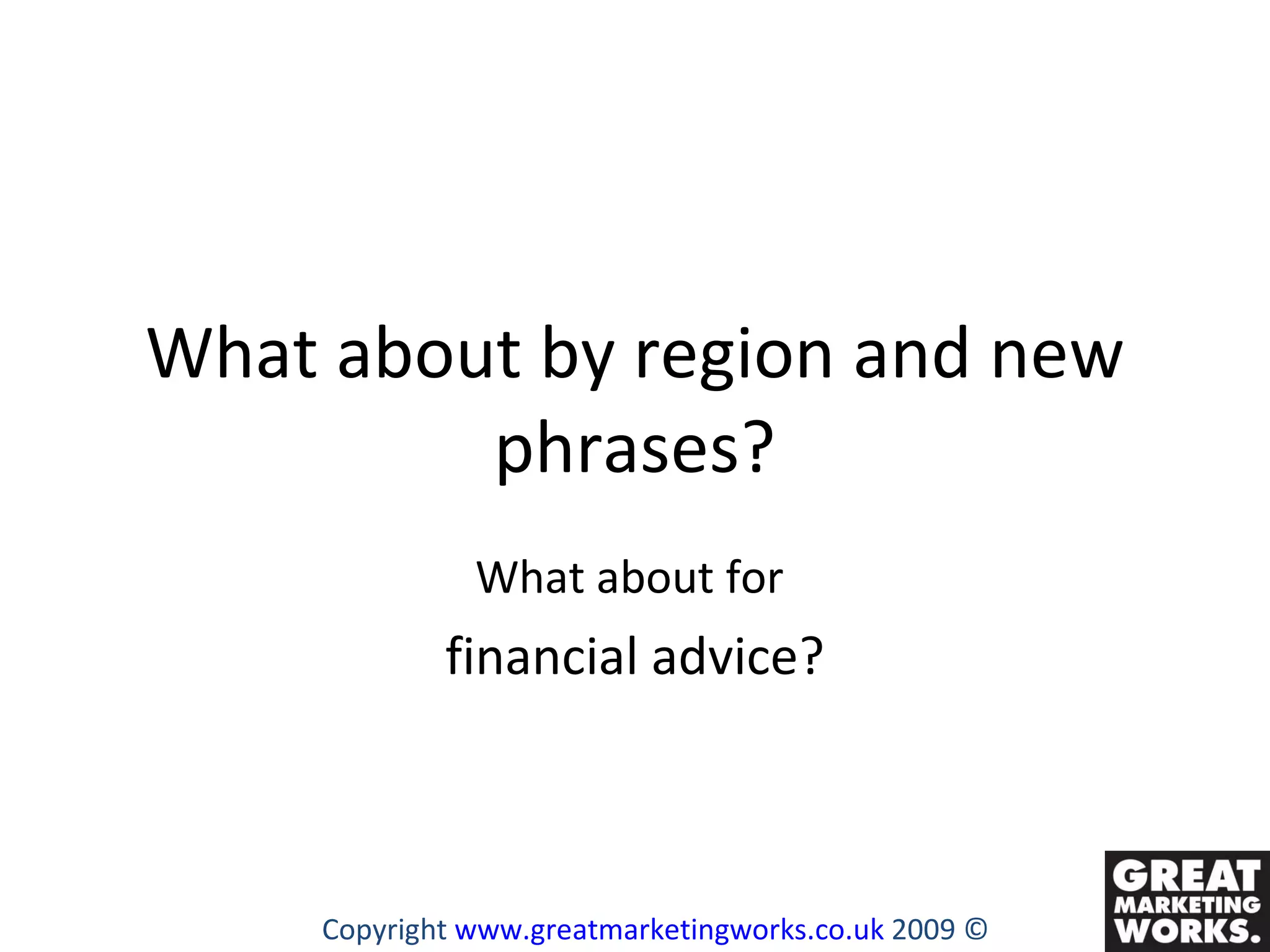 What about by region and new phrases?

What about for

financial advice?

Copyright www.greatmarketingworks.co.uk 2009 ©

GREAT MARKETING WORKS.